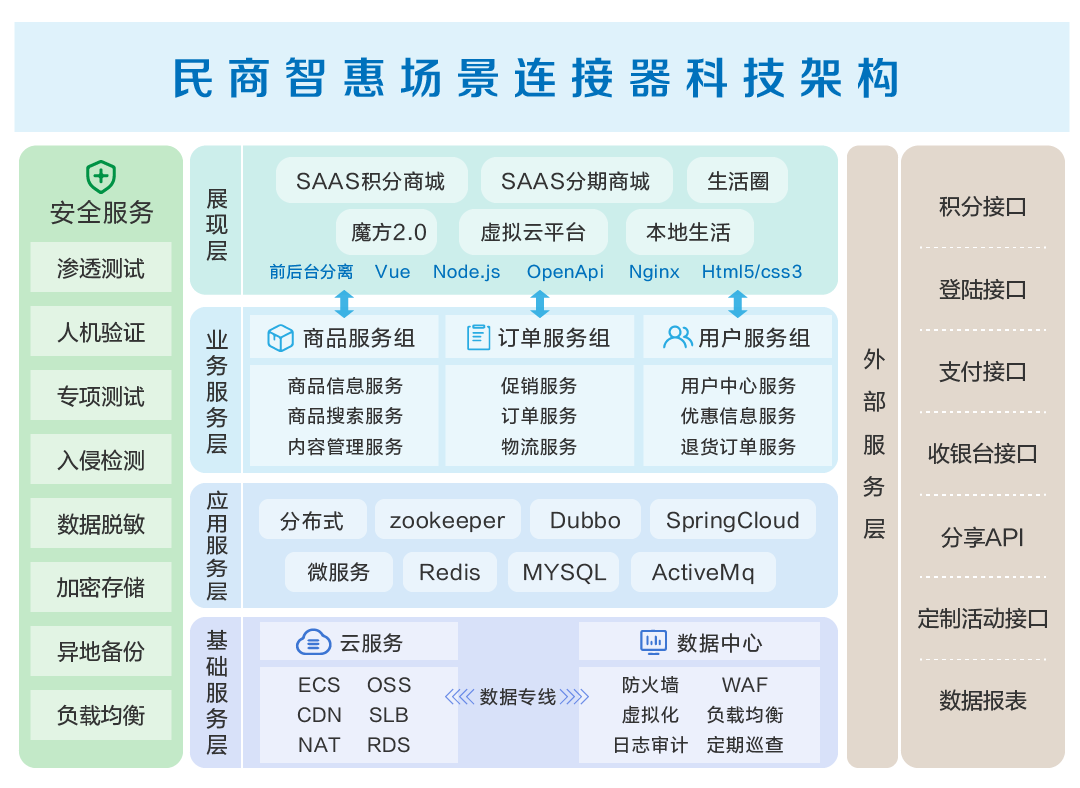 民商智惠场景连接器科技架构

安全服务
渗透测试
人机验证
专项测试
入侵检测
数据脱敏
加密存储
异地备份
负载均衡

展现层
SAAS积分商城
SAAS分期商城
生活圈
魔方2.0
虚拟云平台
本地生活
前后台分离 Vue Node.js OpenApi Nginx Html5/css3

业务服务层
商品服务组
商品信息服务
商品搜索服务
内容管理服务
订单服务组
促销服务
订单服务
物流服务
用户服务组
用户中心服务
优惠信息服务
退货订单服务

应用服务层
分布式 zookeeper Dubbo SpringCloud
微服务 Redis MYSQL ActiveMq

基础服务层
云服务
ECS OSS
CDN SLB
NAT RDS
数据专线
数据中心
防火墙 WAF
虚拟化 负载均衡
日志审计 定期巡查

外部服务层

积分接口
登陆接口
支付接口
收银台接口
分享API
定制活动接口
数据报表